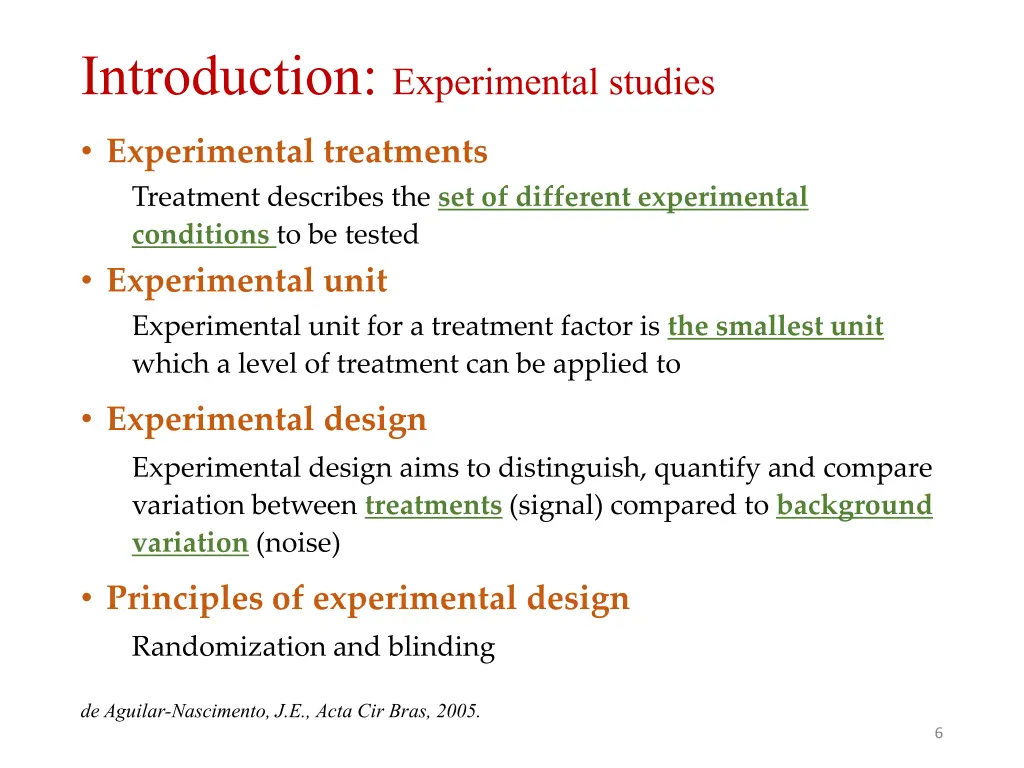 Introduction: Experimental studies

• Experimental treatments

Treatment describes the set of different experimental conditions to be tested

• Experimental unit

Experimental unit for a treatment factor is the smallest unit which a level of treatment can be applied to

• Experimental design

Experimental design aims to distinguish, quantify and compare variation between treatments (signal) compared to background variation (noise)

• Principles of experimental design

Randomization and blinding

de Aguilar-Nascimento, J.E., Acta Cir Bras, 2005.

6